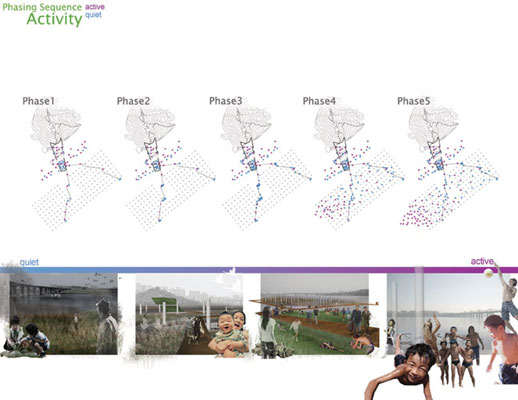 Phasing Sequence
Activity
active
quiet

Phase1
Phase2
Phase3
Phase4
Phase5

quiet
active